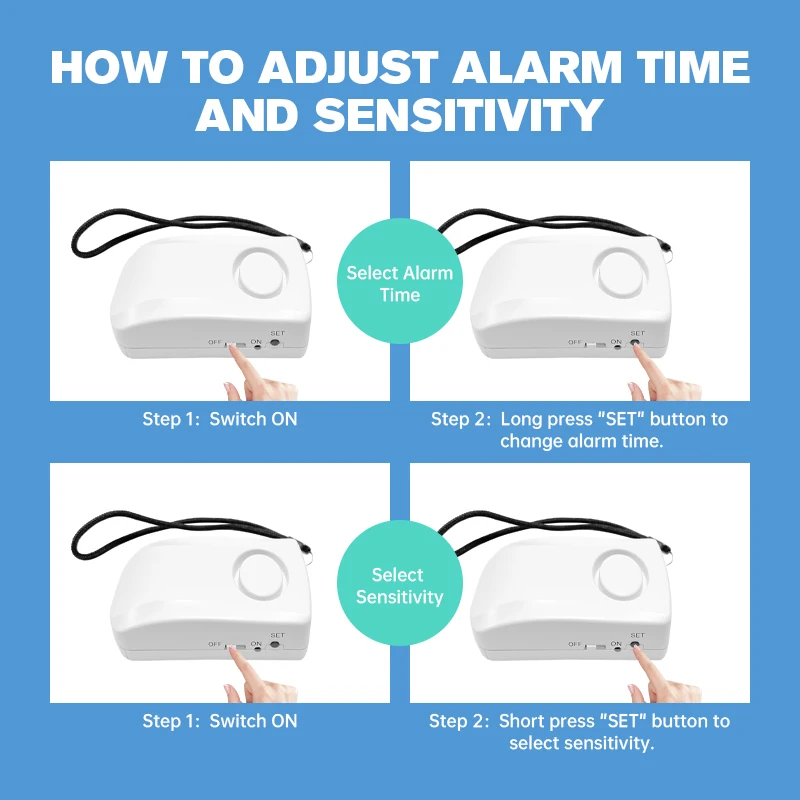 HOW TO ADJUST ALARM TIME AND SENSITIVITY

OFF ON SET

Select Alarm Time

OFF ON SET

Step 1: Switch ON

Step 2: Long press "SET" button to change alarm time.

OFF ON SET

Select Sensitivity

OFF ON SET

Step 1: Switch ON

Step 2: Short press "SET" button to select sensitivity.